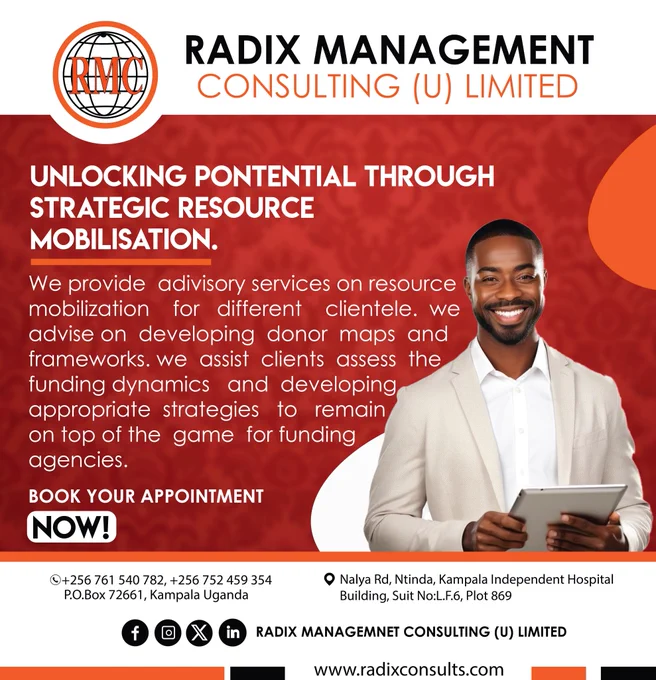 RMC

RADIX MANAGEMENT
CONSULTING (U) LIMITED

UNLOCKING PONTENTIAL THROUGH STRATEGIC RESOURCE MOBILISATION.

We provide adivisory services on resource mobilization for different clientele. we advise on developing donor maps and frameworks. we assist clients assess the funding dynamics and developing appropriate strategies to remain on top of the game for funding agencies.

BOOK YOUR APPOINTMENT
NOW!

+256 761 540 782, +256 752 459 354
P.O.Box 72661, Kampala Uganda

Nalya Rd, Ntinda, Kampala Independent Hospital Building, Suit No:L.F.6, Plot 869

RADIX MANAGEMNET CONSULTING (U) LIMITED

www.radixconsults.com